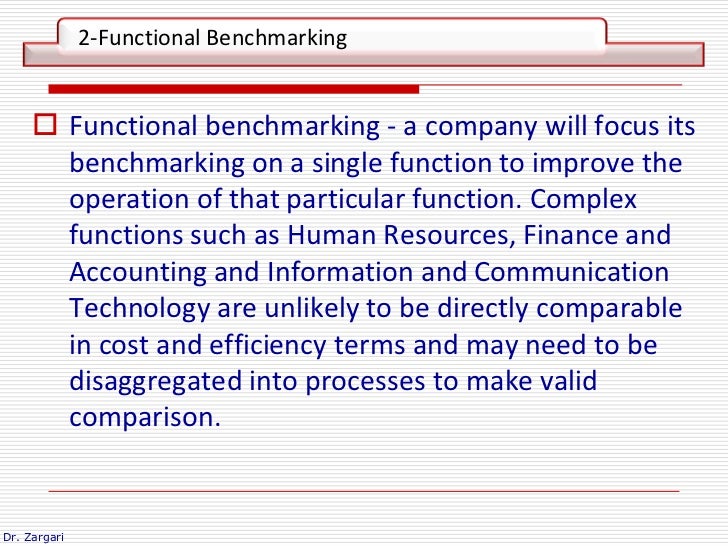 2-Functional Benchmarking

Functional benchmarking - a company will focus its benchmarking on a single function to improve the operation of that particular function. Complex functions such as Human Resources, Finance and Accounting and Information and Communication Technology are unlikely to be directly comparable in cost and efficiency terms and may need to be disaggregated into processes to make valid comparison.

Dr. Zargari